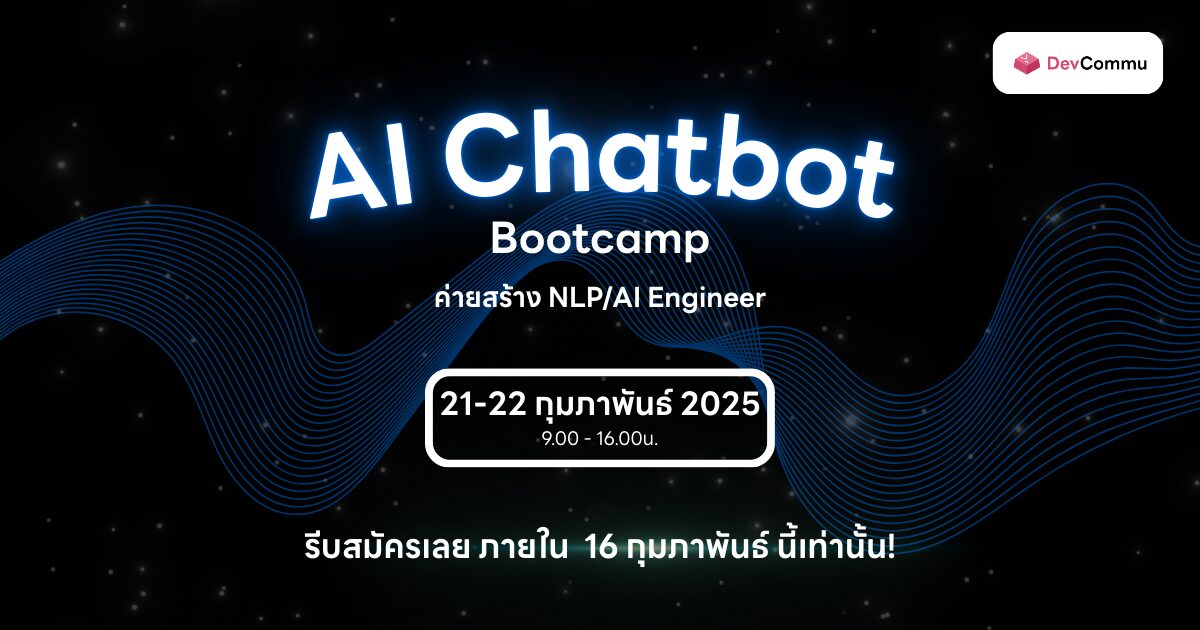 DevCommu

AI Chatbot
Bootcamp
ค่ายสร้าง NLP/AI Engineer

21-22 กุมภาพันธ์ 2025
9.00 - 16.00น.

รีบสมัครเลย ภายใน 16 กุมภาพันธ์ นี้เท่านั้น!